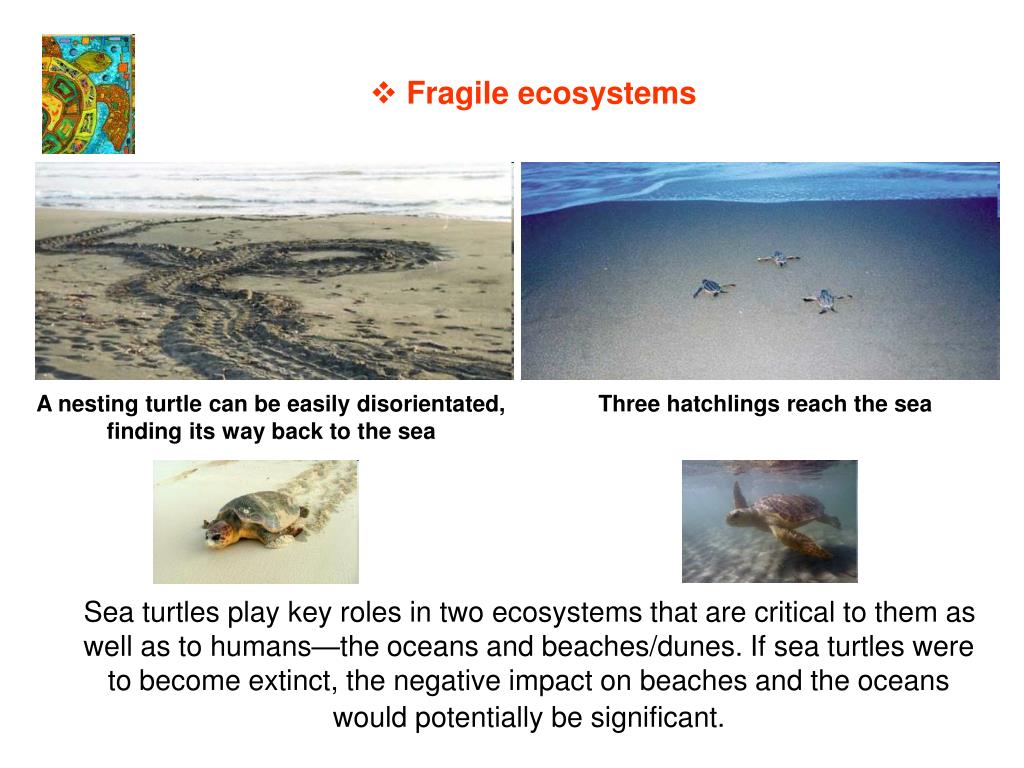 ❖ Fragile ecosystems

A nesting turtle can be easily disorientated, finding its way back to the sea

Three hatchlings reach the sea

Sea turtles play key roles in two ecosystems that are critical to them as well as to humans—the oceans and beaches/dunes. If sea turtles were to become extinct, the negative impact on beaches and the oceans would potentially be significant.